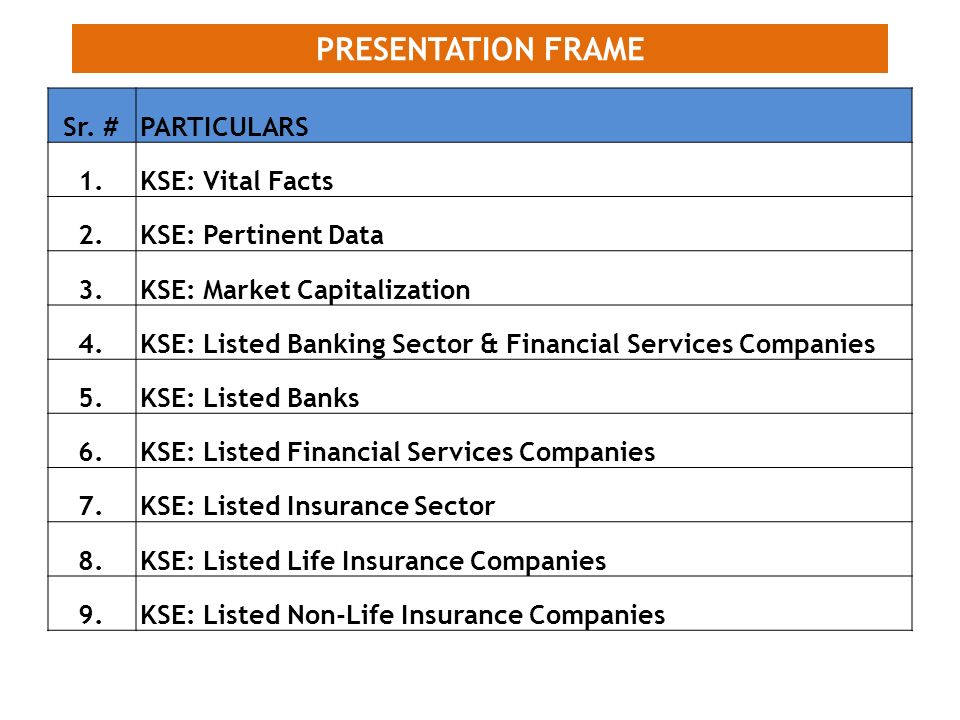 PRESENTATION FRAME

| Sr. # | PARTICULARS |
|---|---|
| 1. | KSE: Vital Facts |
| 2. | KSE: Pertinent Data |
| 3. | KSE: Market Capitalization |
| 4. | KSE: Listed Banking Sector & Financial Services Companies |
| 5. | KSE: Listed Banks |
| 6. | KSE: Listed Financial Services Companies |
| 7. | KSE: Listed Insurance Sector |
| 8. | KSE: Listed Life Insurance Companies |
| 9. | KSE: Listed Non-Life Insurance Companies |